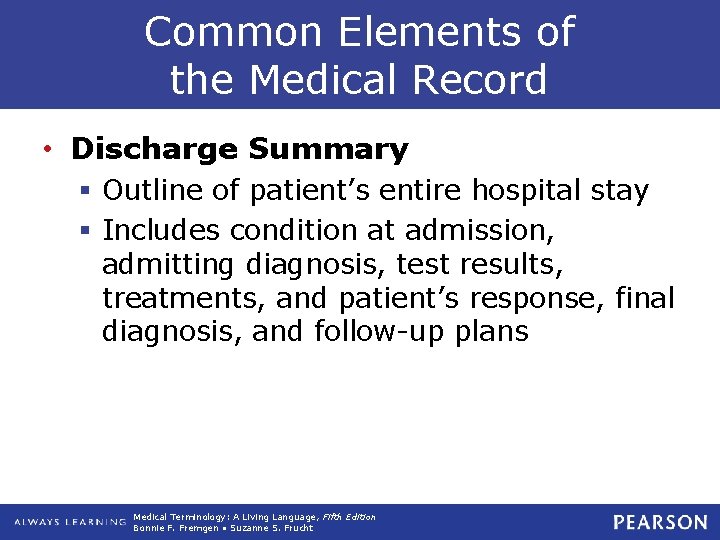 Common Elements of the Medical Record

• Discharge Summary
  ▪ Outline of patient's entire hospital stay
  ▪ Includes condition at admission, admitting diagnosis, test results, treatments, and patient's response, final diagnosis, and follow-up plans

ALWAYS LEARNING
Medical Terminology: A Living Language, Fifth Edition
Bonnie F. Fremgen • Suzanne S. Frucht
PEARSON